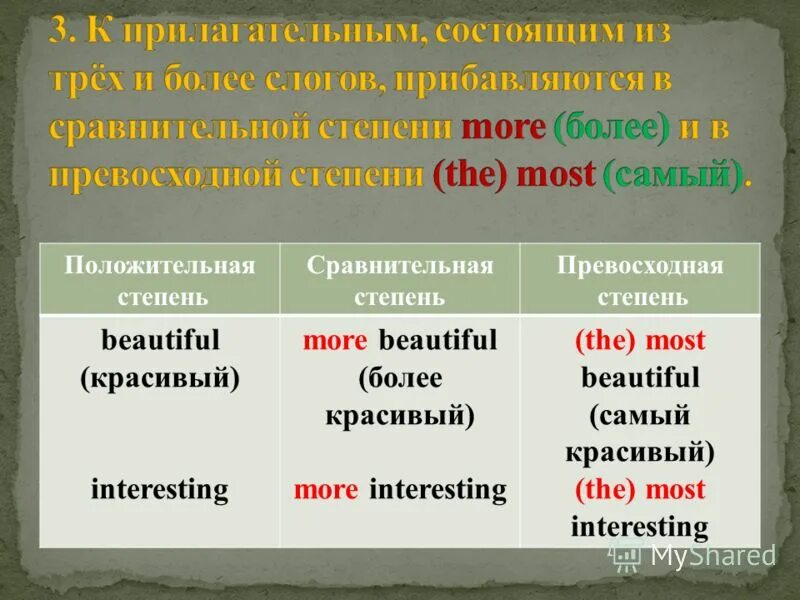 3. К прилагательным, состоящим из трёх и более слогов, прибавляются в сравнительной степени more (более) и в превосходной степени (the) most (самый).

| Положительная степень | Сравнительная степень | Превосходная степень |
|---|---|---|
| beautiful (красивый) | more beautiful (более красивый) | (the) most beautiful (самый красивый) |
| interesting | more interesting | (the) most interesting |

MyShared